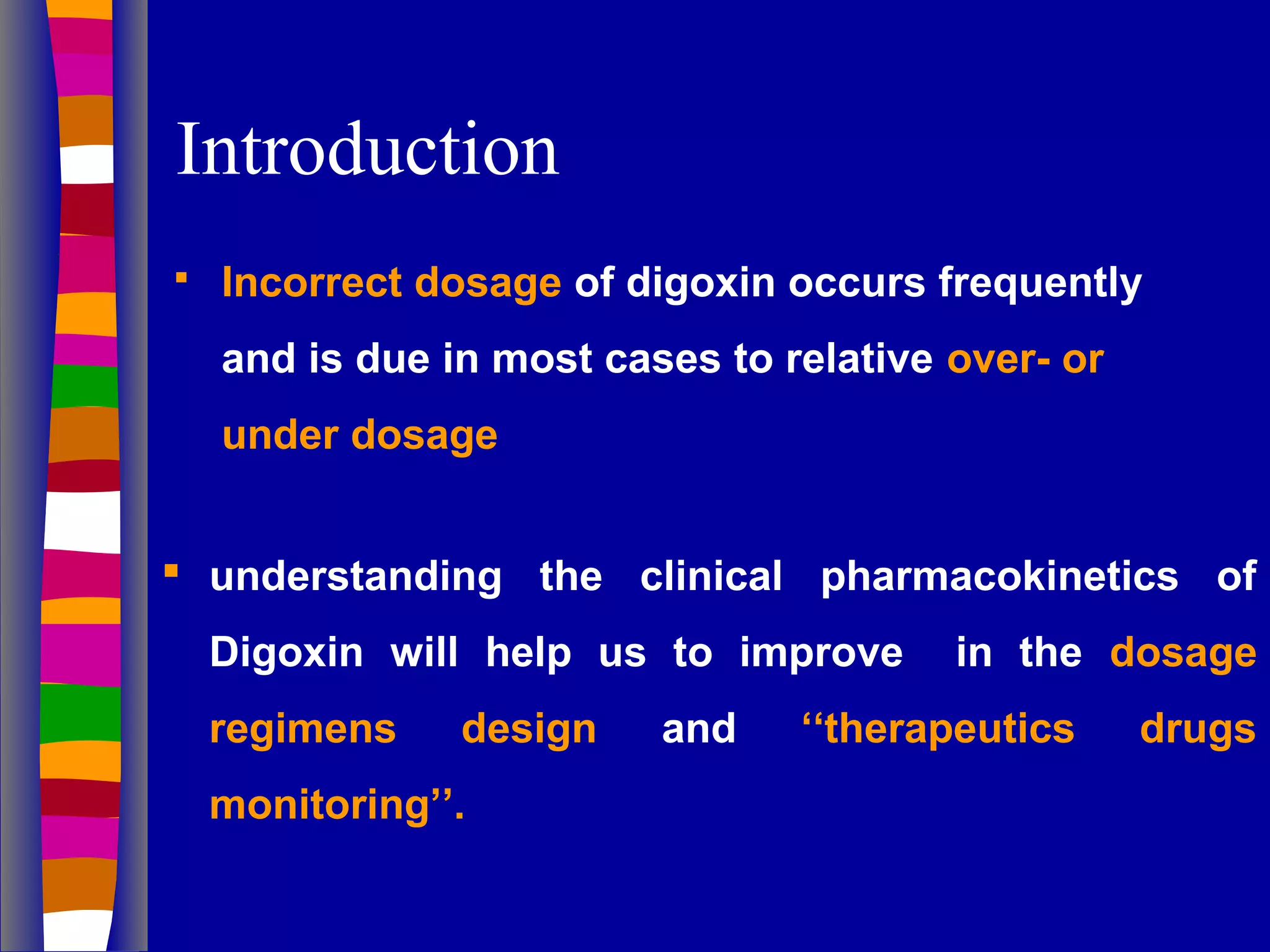 Introduction

▪ Incorrect dosage of digoxin occurs frequently and is due in most cases to relative over- or under dosage

▪ understanding the clinical pharmacokinetics of Digoxin will help us to improve in the dosage regimens design and “therapeutics drugs monitoring”.